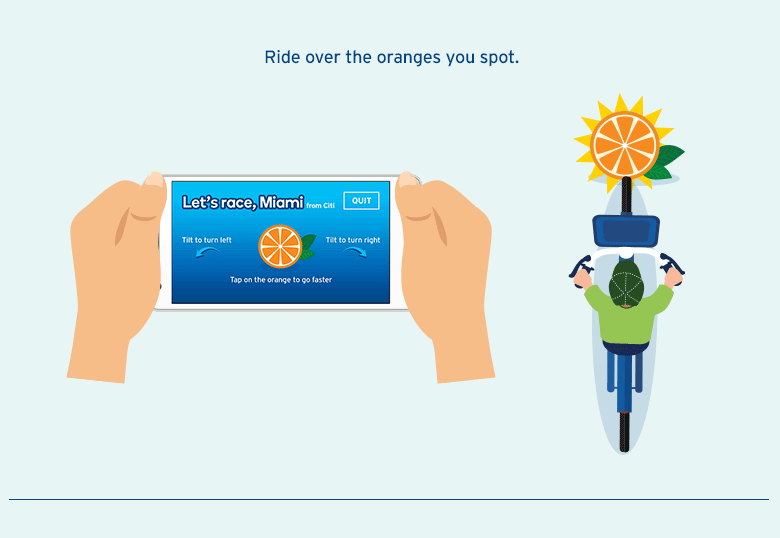 Ride over the oranges you spot.

Let's race, Miami from Citi

QUIT

Tilt to turn left

Tilt to turn right

Tap on the orange to go faster